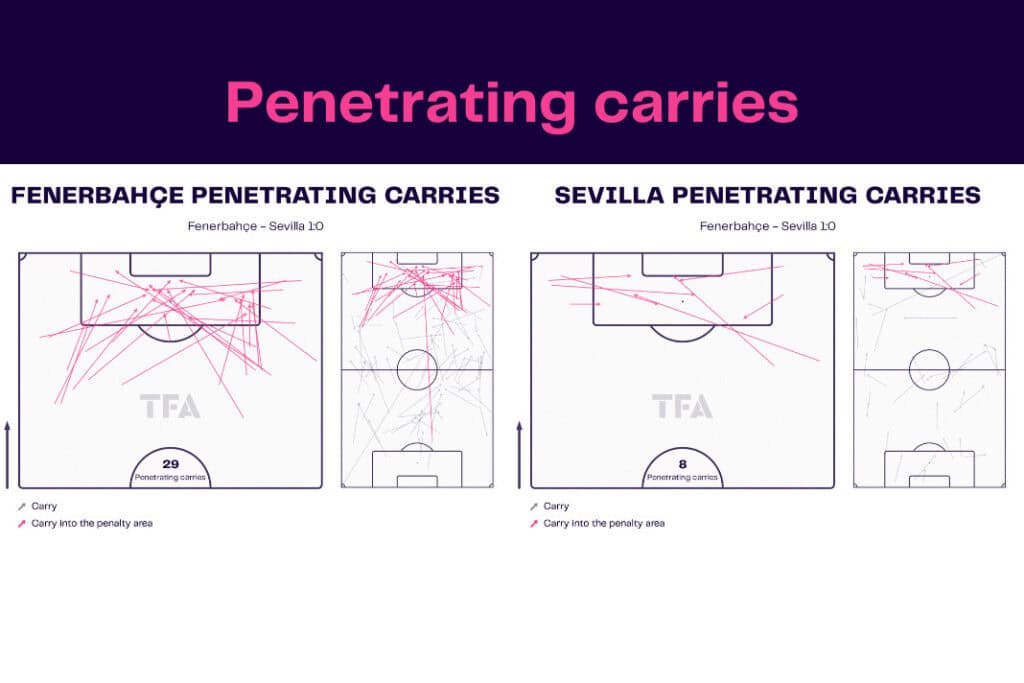 Penetrating carries

FENERBAHÇE PENETRATING CARRIES

Fenerbahçe – Sevilla 1:0

TFA

29
Penetrating carries

Carry
Carry into the penalty area

SEVILLA PENETRATING CARRIES

Fenerbahçe – Sevilla 1:0

TFA

8
Penetrating carries

Carry
Carry into the penalty area